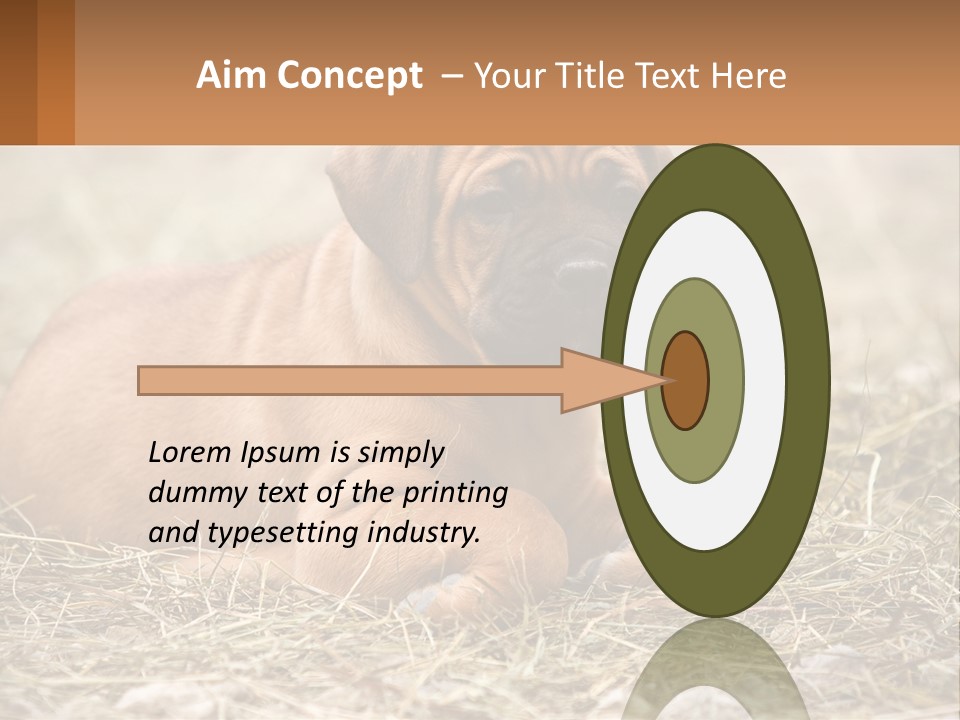 Aim Concept – Your Title Text Here

Lorem Ipsum is simply dummy text of the printing and typesetting industry.